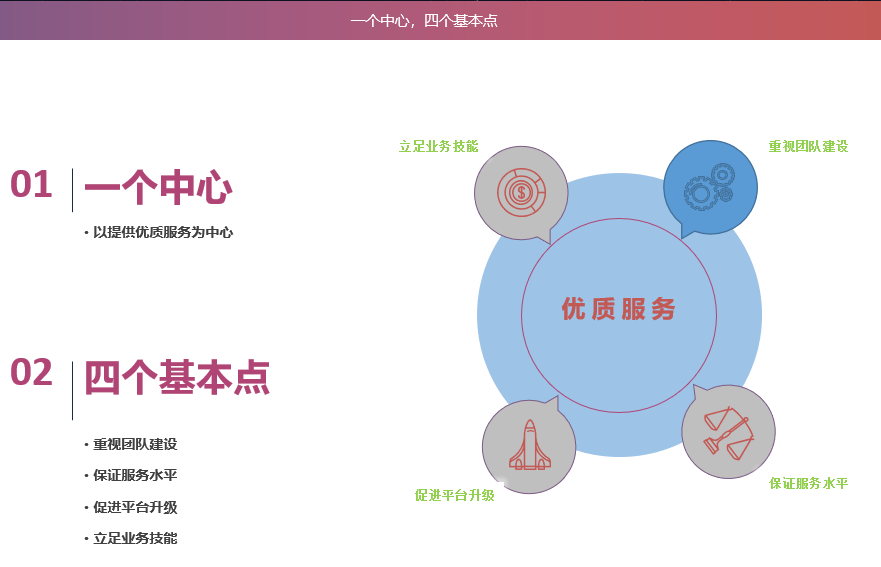 一个中心，四个基本点

01 一个中心

• 以提供优质服务为中心

02 四个基本点

• 重视团队建设
• 保证服务水平
• 促进平台升级
• 立足业务技能

立足业务技能

重视团队建设

优质服务

促进平台升级

保证服务水平